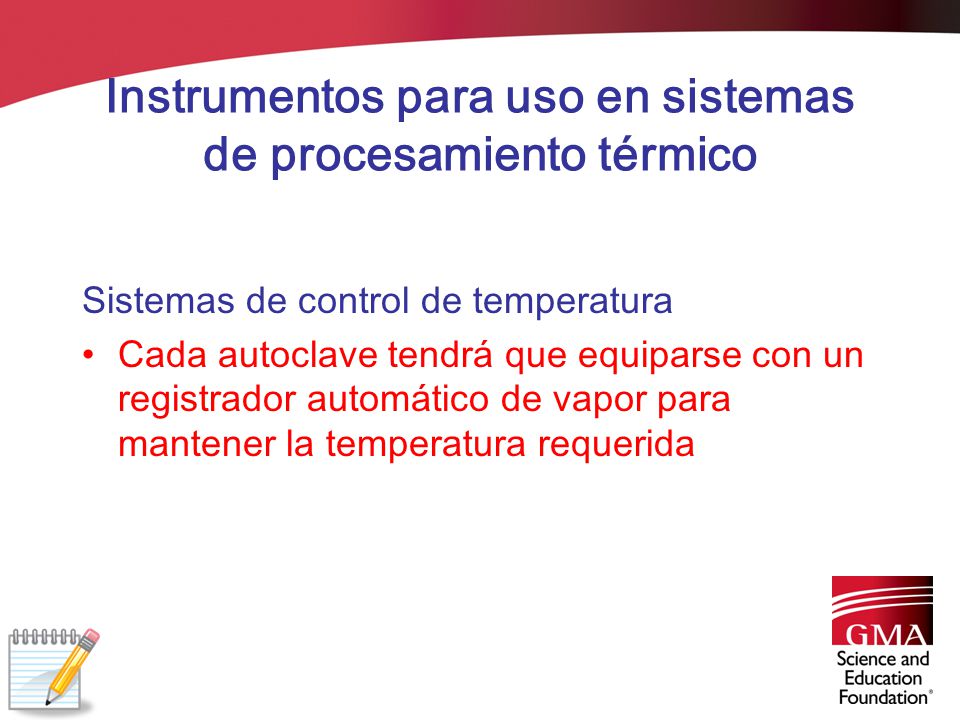 Instrumentos para uso en sistemas de procesamiento térmico

Sistemas de control de temperatura

• Cada autoclave tendrá que equiparse con un registrador automático de vapor para mantener la temperatura requerida

GMA
Science and Education Foundation®